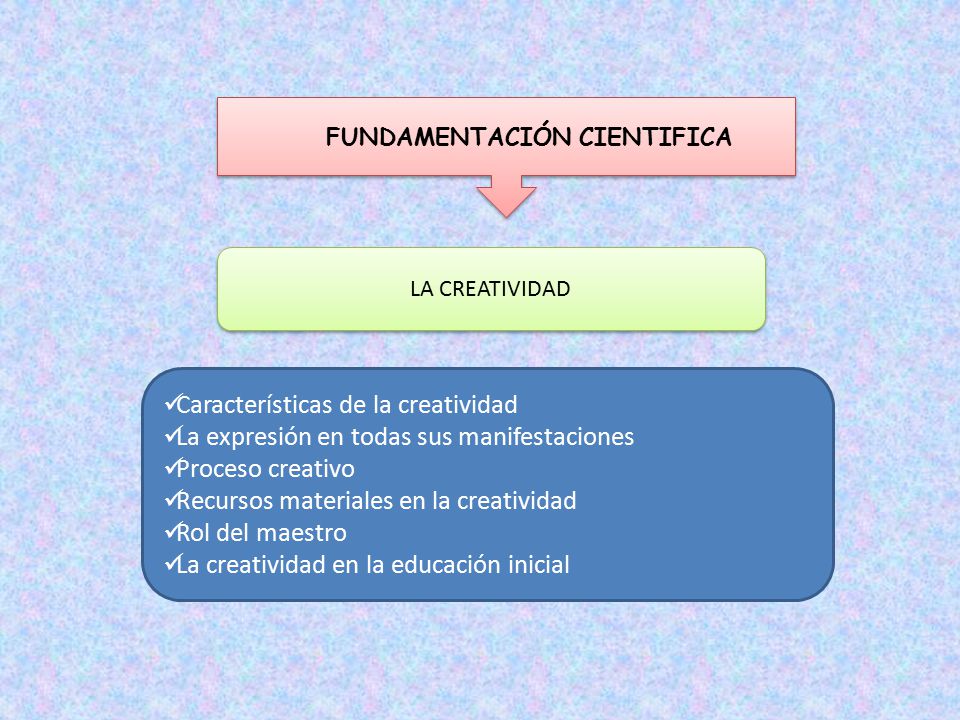 FUNDAMENTACIÓN CIENTIFICA

LA CREATIVIDAD

✓Características de la creatividad
✓La expresión en todas sus manifestaciones
✓Proceso creativo
✓Recursos materiales en la creatividad
✓Rol del maestro
✓La creatividad en la educación inicial